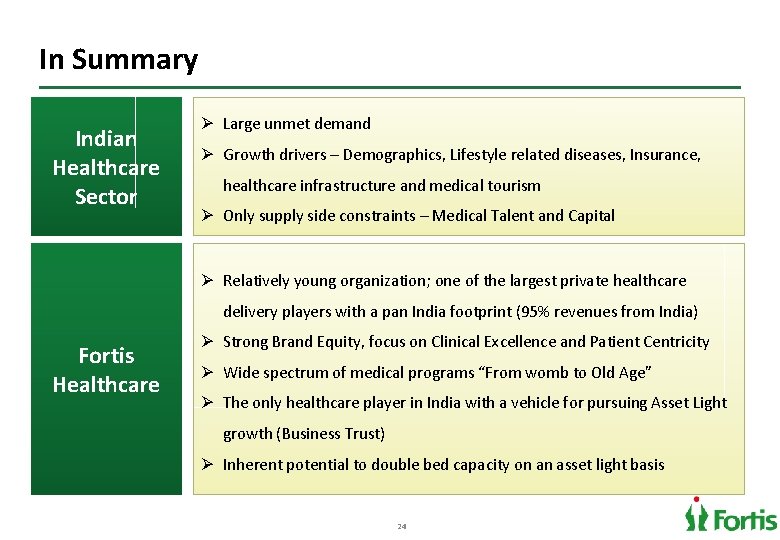 In Summary

Indian Healthcare Sector

➢ Large unmet demand
➢ Growth drivers – Demographics, Lifestyle related diseases, Insurance, healthcare infrastructure and medical tourism
➢ Only supply side constraints – Medical Talent and Capital

Fortis Healthcare

➢ Relatively young organization; one of the largest private healthcare delivery players with a pan India footprint (95% revenues from India)
➢ Strong Brand Equity, focus on Clinical Excellence and Patient Centricity
➢ Wide spectrum of medical programs "From womb to Old Age"
➢ The only healthcare player in India with a vehicle for pursuing Asset Light growth (Business Trust)
➢ Inherent potential to double bed capacity on an asset light basis

24

Fortis